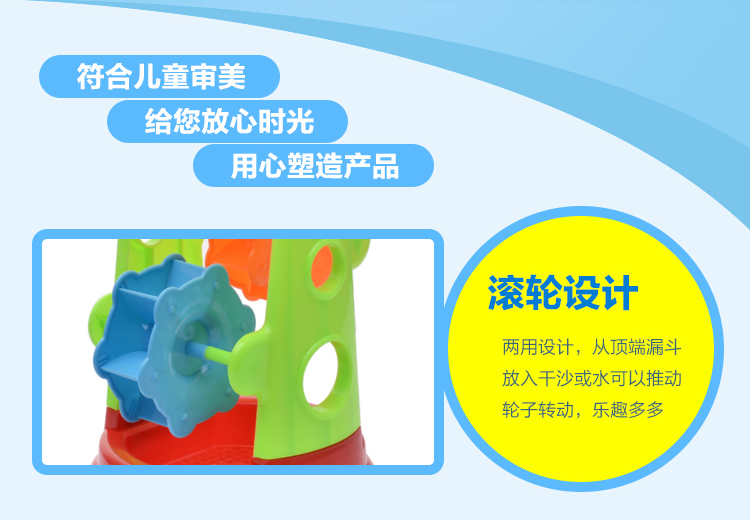 符合儿童审美

给您放心时光

用心塑造产品

滚轮设计

两用设计，从顶端漏斗放入干沙或水可以推动轮子转动，乐趣多多